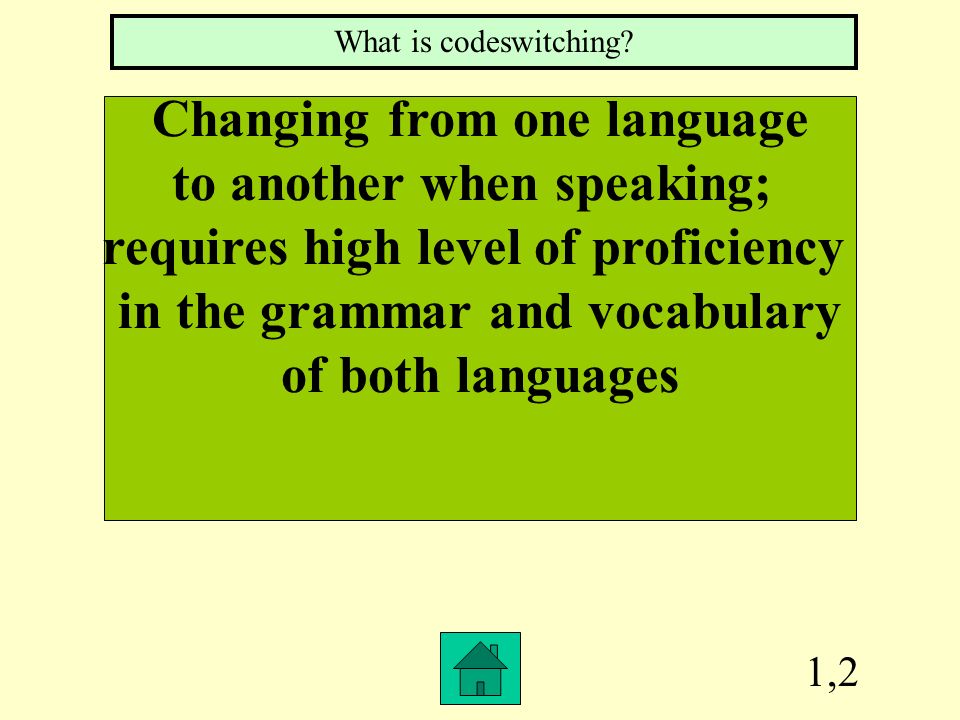 What is codeswitching?

Changing from one language to another when speaking; requires high level of proficiency in the grammar and vocabulary of both languages

1,2